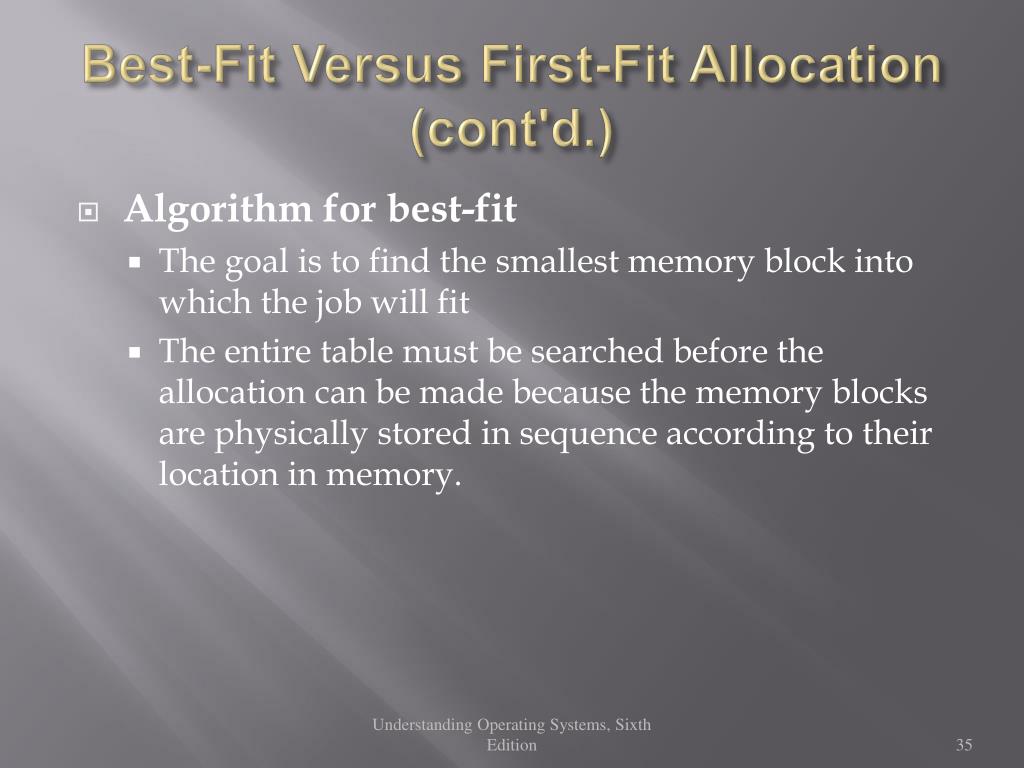 Best-Fit Versus First-Fit Allocation (cont'd.)

Algorithm for best-fit

The goal is to find the smallest memory block into which the job will fit

The entire table must be searched before the allocation can be made because the memory blocks are physically stored in sequence according to their location in memory.

Understanding Operating Systems, Sixth Edition

35